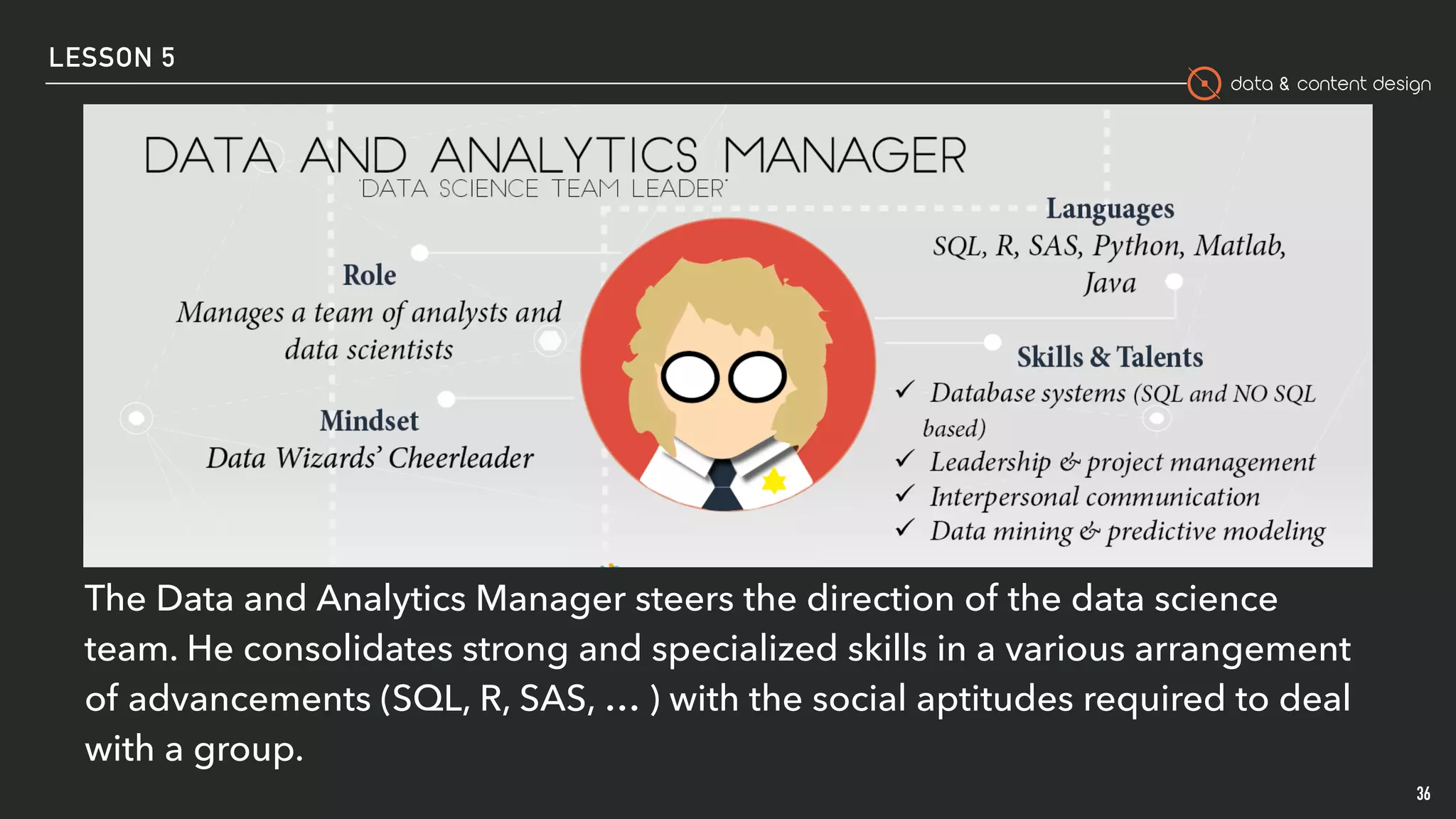 LESSON 5

data & content design

DATA AND ANALYTICS MANAGER
'DATA SCIENCE TEAM LEADER'

Role
Manages a team of analysts and data scientists

Mindset
Data Wizards' Cheerleader

Languages
SQL, R, SAS, Python, Matlab, Java

Skills & Talents
✓ Database systems (SQL and NO SQL based)
✓ Leadership & project management
✓ Interpersonal communication
✓ Data mining & predictive modeling

The Data and Analytics Manager steers the direction of the data science team. He consolidates strong and specialized skills in a various arrangement of advancements (SQL, R, SAS, … ) with the social aptitudes required to deal with a group.

36